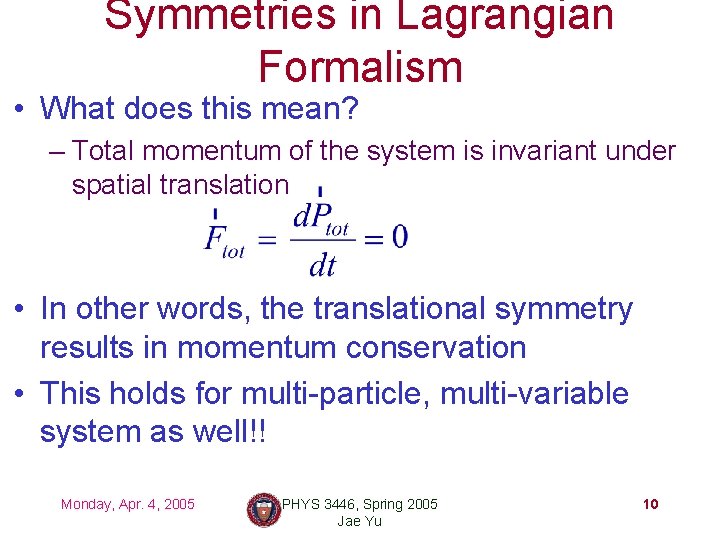 Symmetries in Lagrangian Formalism

• What does this mean?
– Total momentum of the system is invariant under spatial translation

$\vec{F}_{tot} = \frac{d\vec{P}_{tot}}{dt} = 0$

• In other words, the translational symmetry results in momentum conservation

• This holds for multi-particle, multi-variable system as well!!

Monday, Apr. 4, 2005

PHYS 3446, Spring 2005
Jae Yu

10